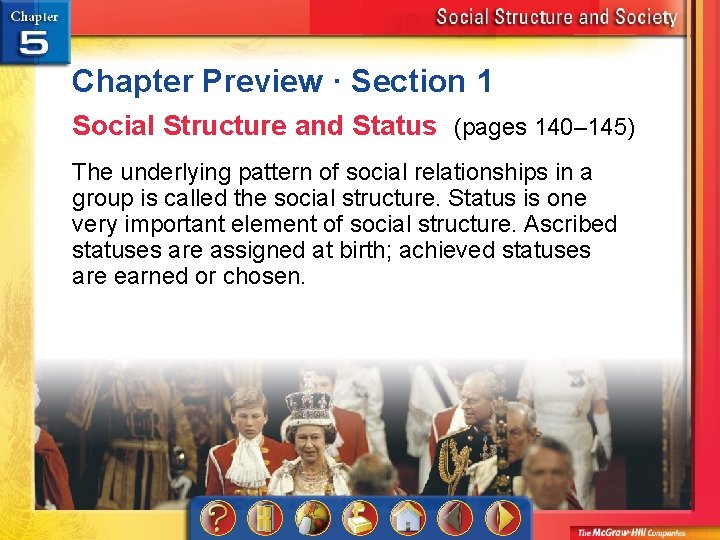 Chapter 5

Social Structure and Society

Chapter Preview · Section 1

Social Structure and Status (pages 140–145)

The underlying pattern of social relationships in a group is called the social structure. Status is one very important element of social structure. Ascribed statuses are assigned at birth; achieved statuses are earned or chosen.

?

The McGraw-Hill Companies